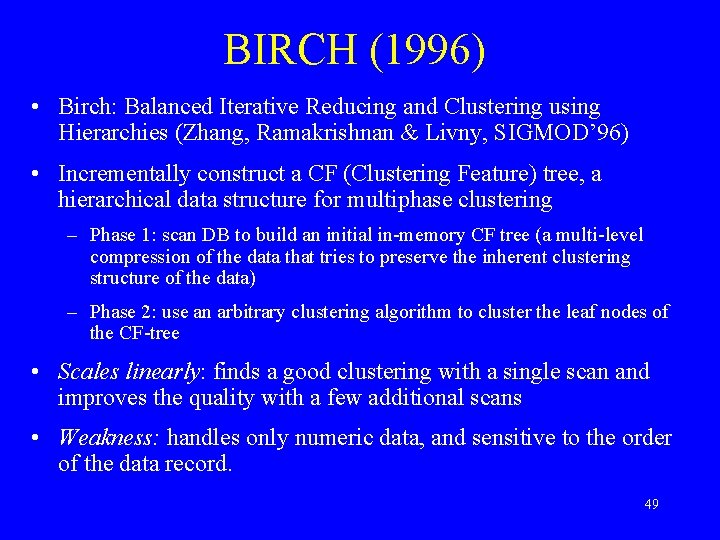 BIRCH (1996)

• Birch: Balanced Iterative Reducing and Clustering using Hierarchies (Zhang, Ramakrishnan & Livny, SIGMOD'96)

• Incrementally construct a CF (Clustering Feature) tree, a hierarchical data structure for multiphase clustering

– Phase 1: scan DB to build an initial in-memory CF tree (a multi-level compression of the data that tries to preserve the inherent clustering structure of the data)

– Phase 2: use an arbitrary clustering algorithm to cluster the leaf nodes of the CF-tree

• Scales linearly: finds a good clustering with a single scan and improves the quality with a few additional scans

• Weakness: handles only numeric data, and sensitive to the order of the data record.

49